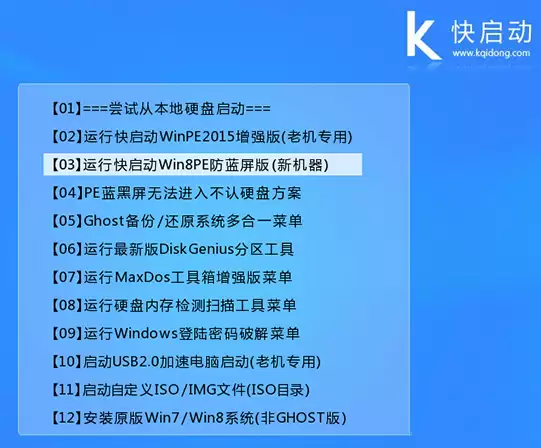 K 快启动
www.kqidong.com

【01】===尝试从本地硬盘启动===
【02】运行快启动WinPE2015增强版(老机专用)
【03】运行快启动Win8PE防蓝屏版(新机器)
【04】PE蓝黑屏无法进入不认硬盘方案
【05】Ghost备份/还原系统多合一菜单
【06】运行最新版DiskGenius分区工具
【07】运行MaxDos工具箱增强版菜单
【08】运行硬盘内存检测扫描工具菜单
【09】运行Windows登陆密码破解菜单
【10】启动USB2.0加速电脑启动(老机专用)
【11】启动自定义ISO/IMG文件(ISO目录)
【12】安装原版Win7/Win8系统(非GHOST版)